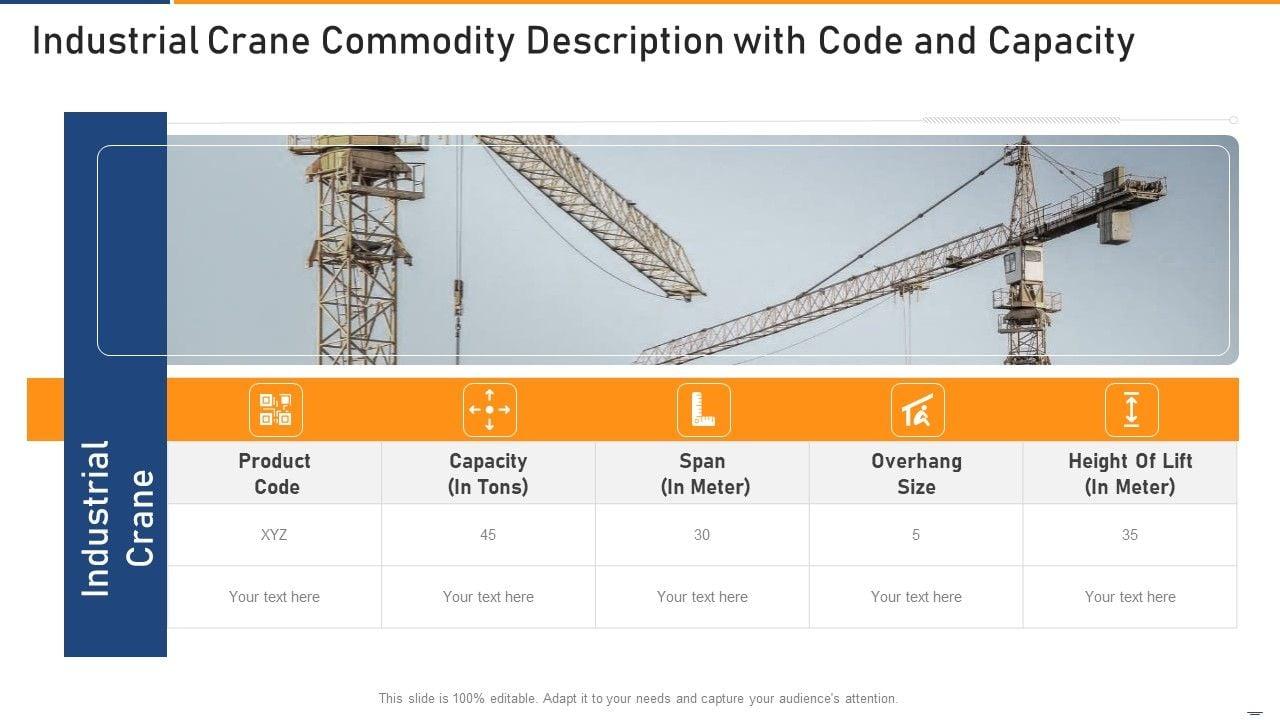 Industrial Crane Commodity Description with Code and Capacity

Industrial Crane

| Product Code | Capacity (In Tons) | Span (In Meter) | Overhang Size | Height Of Lift (In Meter) |
|---|---|---|---|---|
| XYZ | 45 | 30 | 5 | 35 |
| Your text here | Your text here | Your text here | Your text here | Your text here |

This slide is 100% editable. Adapt it to your needs and capture your audience's attention.